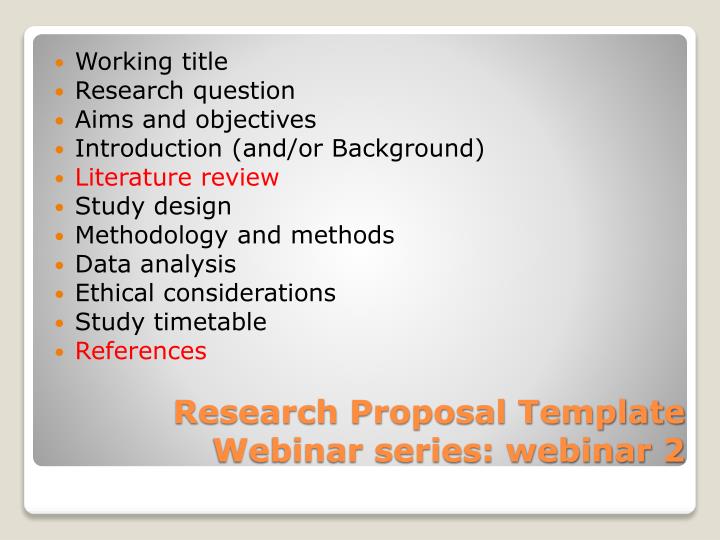 - Working title
- Research question
- Aims and objectives
- Introduction (and/or Background)
- Literature review
- Study design
- Methodology and methods
- Data analysis
- Ethical considerations
- Study timetable
- References

Research Proposal Template
Webinar series: webinar 2